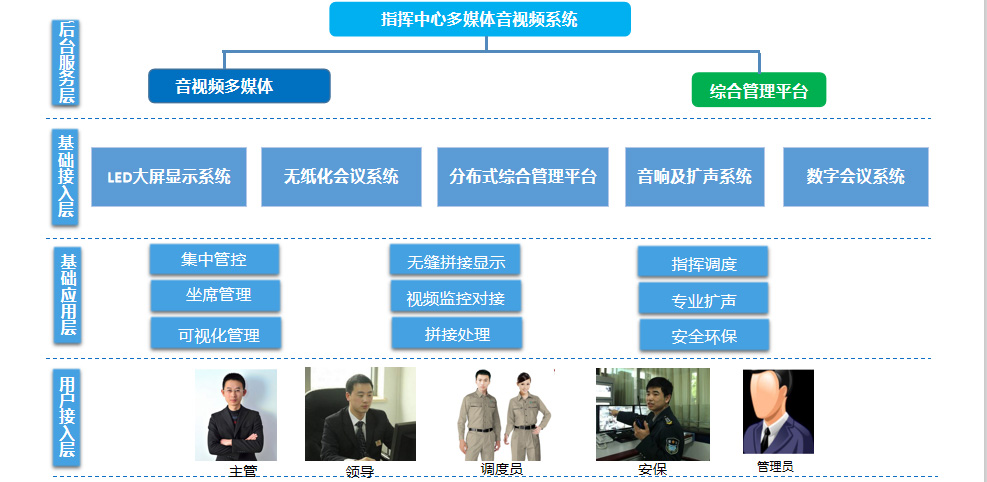 后台服务层

指挥中心多媒体音视频系统

音视频多媒体

综合管理平台

基础接入层

LED大屏显示系统

无纸化会议系统

分布式综合管理平台

音响及扩声系统

数字会议系统

基础应用层

集中管控

坐席管理

可视化管理

无缝拼接显示

视频监控对接

拼接处理

指挥调度

专业扩声

安全环保

用户接入层

主管

领导

调度员

安保

管理员